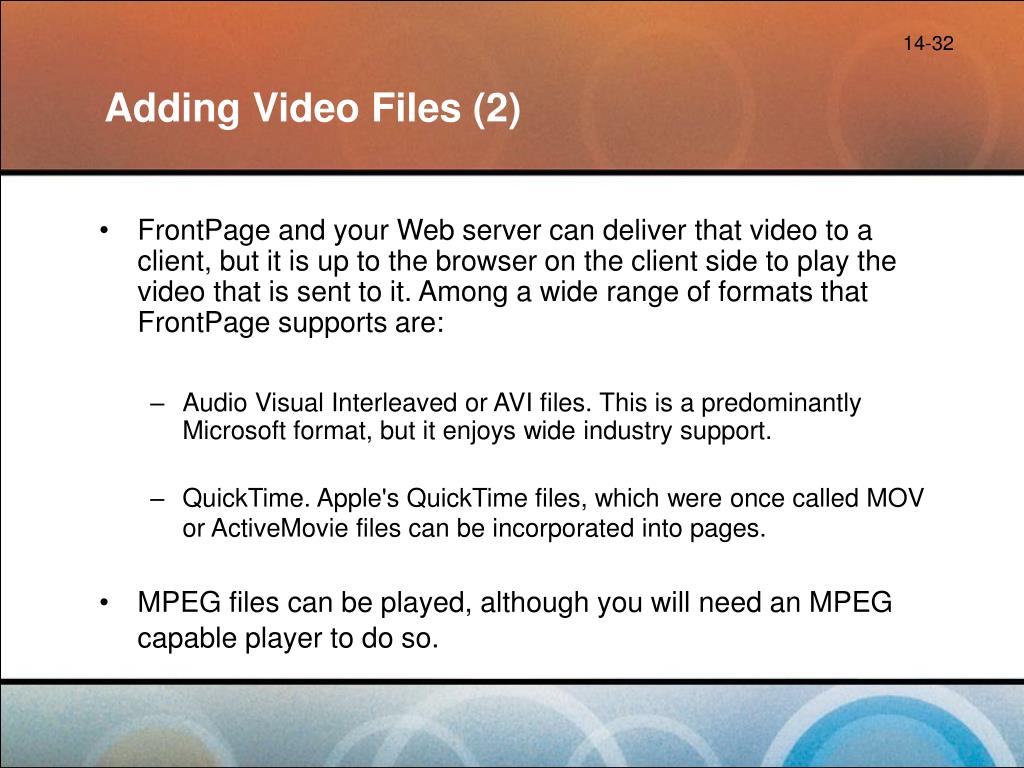 14-32

Adding Video Files (2)

• FrontPage and your Web server can deliver that video to a client, but it is up to the browser on the client side to play the video that is sent to it. Among a wide range of formats that FrontPage supports are:

– Audio Visual Interleaved or AVI files. This is a predominantly Microsoft format, but it enjoys wide industry support.

– QuickTime. Apple's QuickTime files, which were once called MOV or ActiveMovie files can be incorporated into pages.

• MPEG files can be played, although you will need an MPEG capable player to do so.